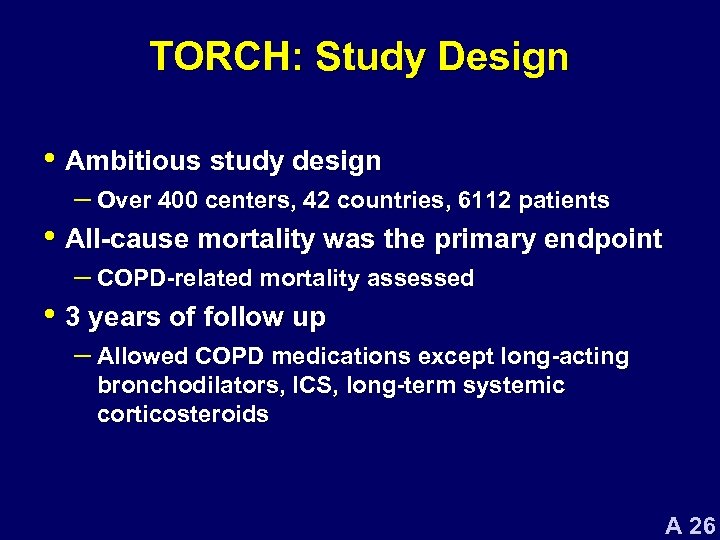 TORCH: Study Design

• Ambitious study design
– Over 400 centers, 42 countries, 6112 patients
• All-cause mortality was the primary endpoint
– COPD-related mortality assessed
• 3 years of follow up
– Allowed COPD medications except long-acting bronchodilators, ICS, long-term systemic corticosteroids

A 26